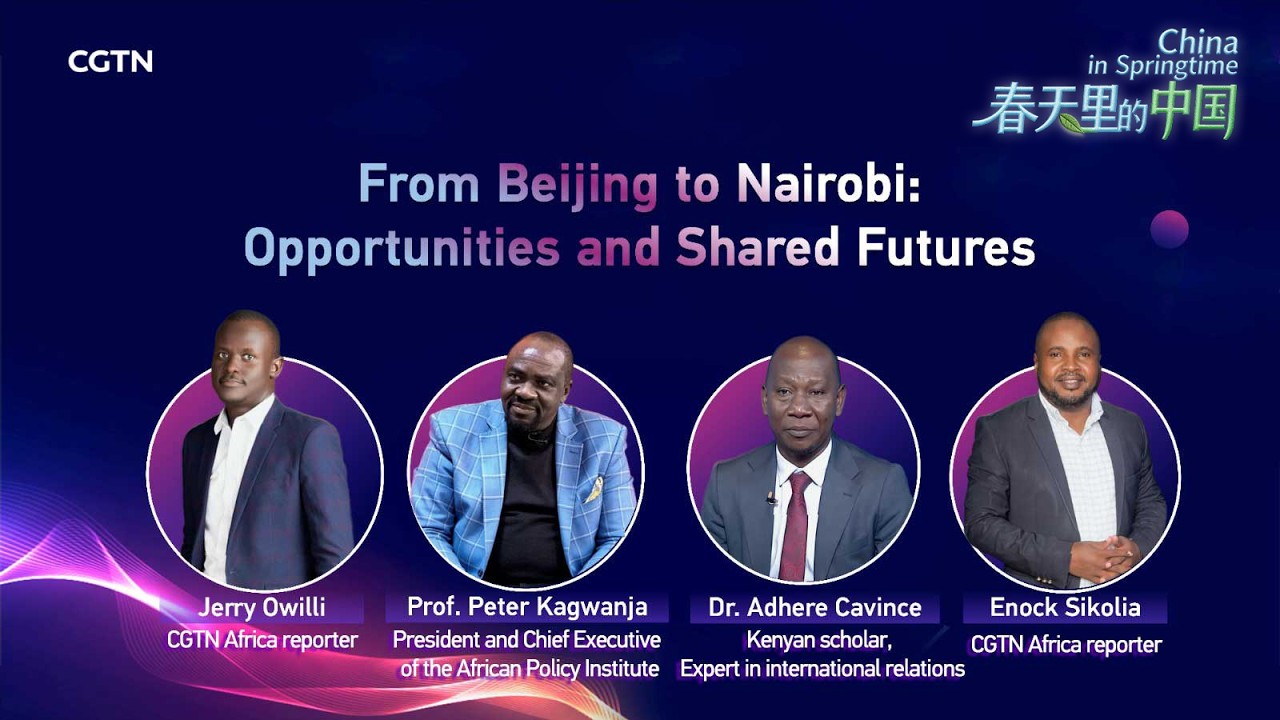 CGTN

China in Springtime
春天里的中国

From Beijing to Nairobi: Opportunities and Shared Futures

Jerry Owilli
CGTN Africa reporter

Prof. Peter Kagwanja
President and Chief Executive of the African Policy Institute

Dr. Adhere Cavince
Kenyan scholar, Expert in international relations

Enock Sikolia
CGTN Africa reporter